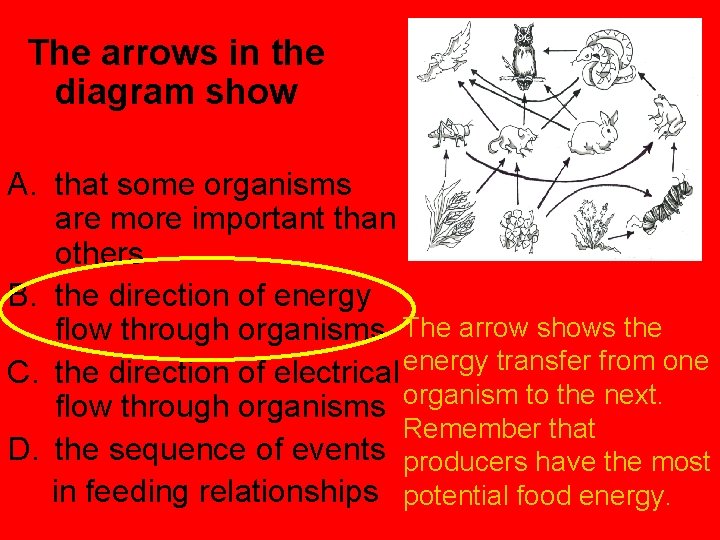 The arrows in the diagram show

A. that some organisms are more important than others

B. the direction of energy flow through organisms

C. the direction of electrical flow through organisms

D. the sequence of events in feeding relationships

The arrow shows the energy transfer from one organism to the next. Remember that producers have the most potential food energy.